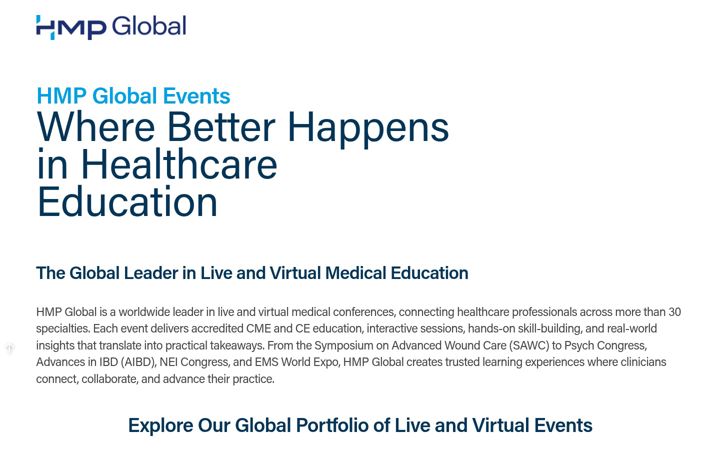 HMP Global

HMP Global Events
Where Better Happens in Healthcare Education

The Global Leader in Live and Virtual Medical Education

HMP Global is a worldwide leader in live and virtual medical conferences, connecting healthcare professionals across more than 30 specialties. Each event delivers accredited CME and CE education, interactive sessions, hands-on skill-building, and real-world insights that translate into practical takeaways. From the Symposium on Advanced Wound Care (SAWC) to Psych Congress, Advances in IBD (AIBD), NEI Congress, and EMS World Expo, HMP Global creates trusted learning experiences where clinicians connect, collaborate, and advance their practice.

Explore Our Global Portfolio of Live and Virtual Events